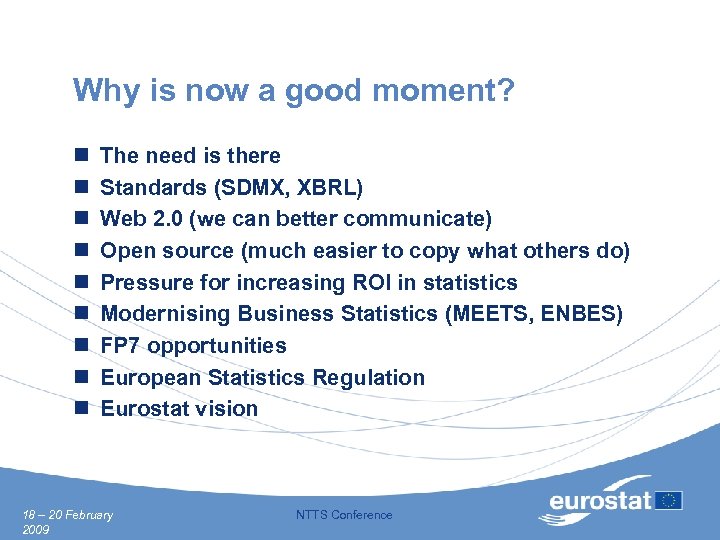 Why is now a good moment?

- The need is there
- Standards (SDMX, XBRL)
- Web 2.0 (we can better communicate)
- Open source (much easier to copy what others do)
- Pressure for increasing ROI in statistics
- Modernising Business Statistics (MEETS, ENBES)
- FP7 opportunities
- European Statistics Regulation
- Eurostat vision

18 – 20 February 2009

NTTS Conference

eurostat